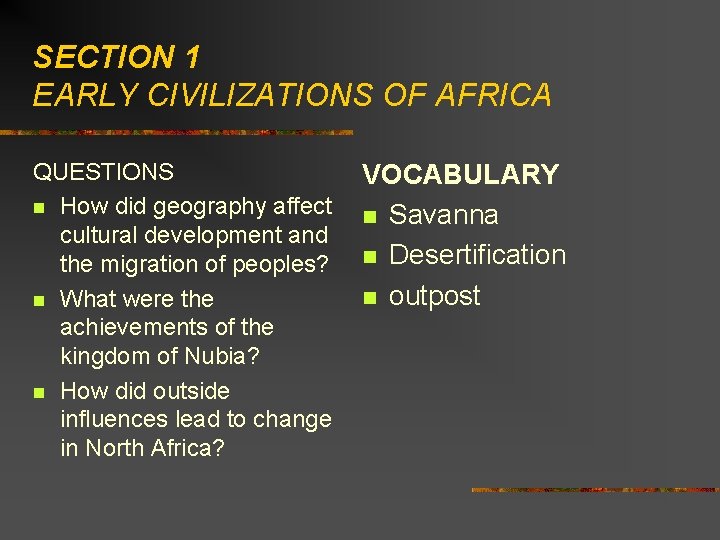 SECTION 1
EARLY CIVILIZATIONS OF AFRICA

QUESTIONS
• How did geography affect cultural development and the migration of peoples?
• What were the achievements of the kingdom of Nubia?
• How did outside influences lead to change in North Africa?

VOCABULARY
• Savanna
• Desertification
• outpost